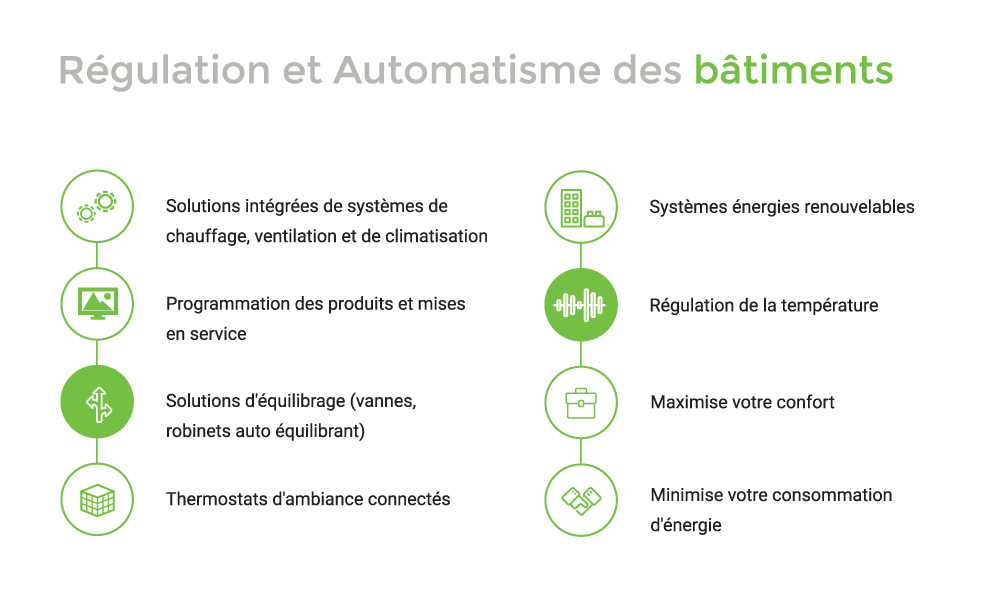 Régulation et Automatisme des bâtiments

Solutions intégrées de systèmes de chauffage, ventilation et de climatisation

Programmation des produits et mises en service

Solutions d'équilibrage (vannes, robinets auto équilibrant)

Thermostats d'ambiance connectés

Systèmes énergies renouvelables

Régulation de la température

Maximise votre confort

Minimise votre consommation d'énergie